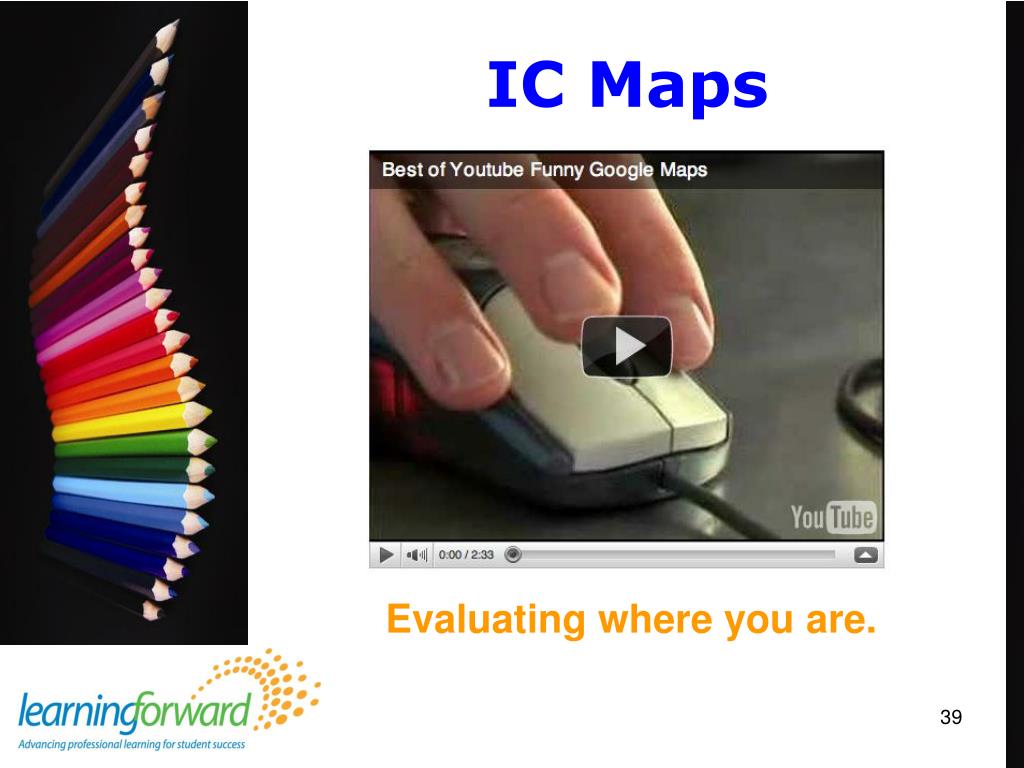 IC Maps

Best of Youtube Funny Google Maps

YouTube

0:00 / 2:33

Evaluating where you are.

learningforward

Advancing professional learning for student success

39